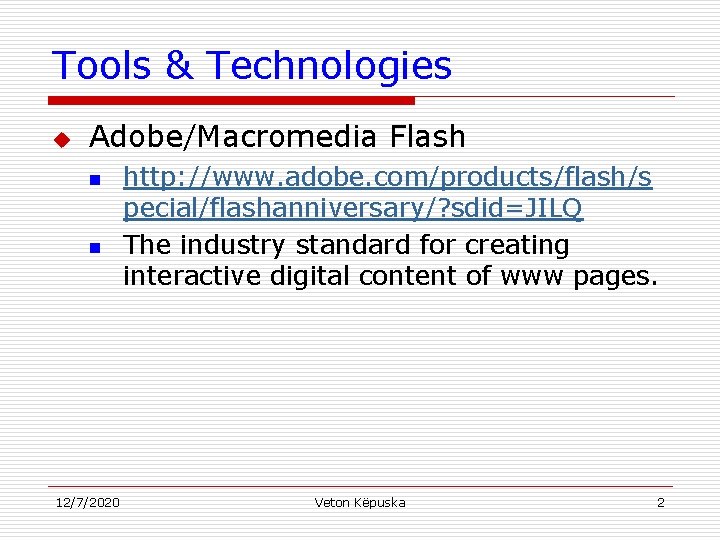 Tools & Technologies

Adobe/Macromedia Flash

http://www.adobe.com/products/flash/special/flashanniversary/?sdid=JILQ

The industry standard for creating interactive digital content of www pages.

12/7/2020

Veton Këpuska

2